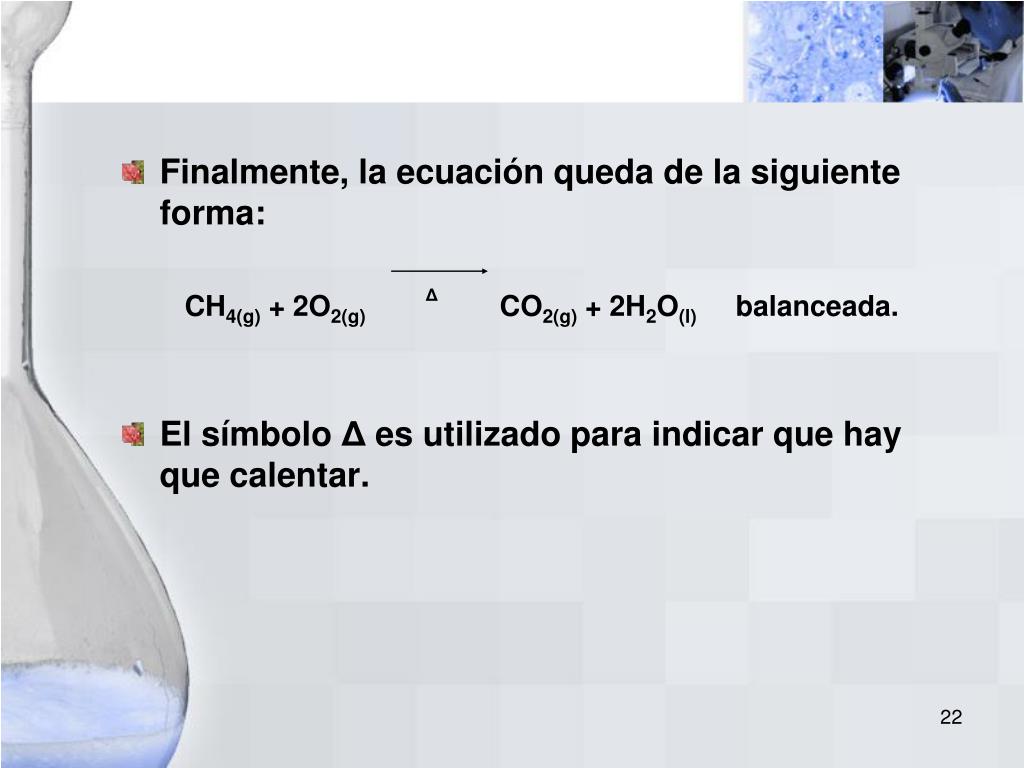 Finalmente, la ecuación queda de la siguiente forma:

$CH_{4(g)} + 2O_{2(g)} \xrightarrow{\Delta} CO_{2(g)} + 2H_2O_{(l)}$ balanceada.

El símbolo Δ es utilizado para indicar que hay que calentar.

22